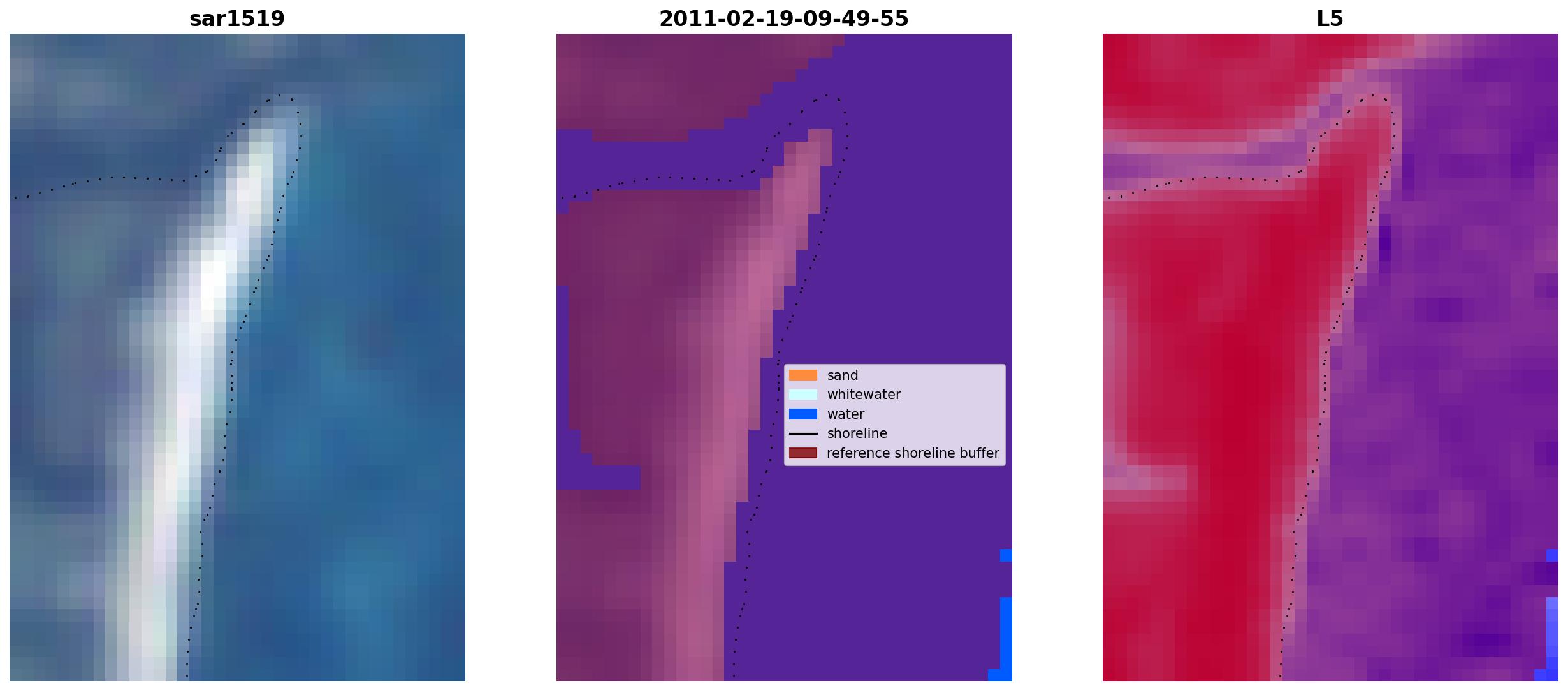 sar1519

2011-02-19-09-49-55

L5

sand
whitewater
water
shoreline
reference shoreline buffer